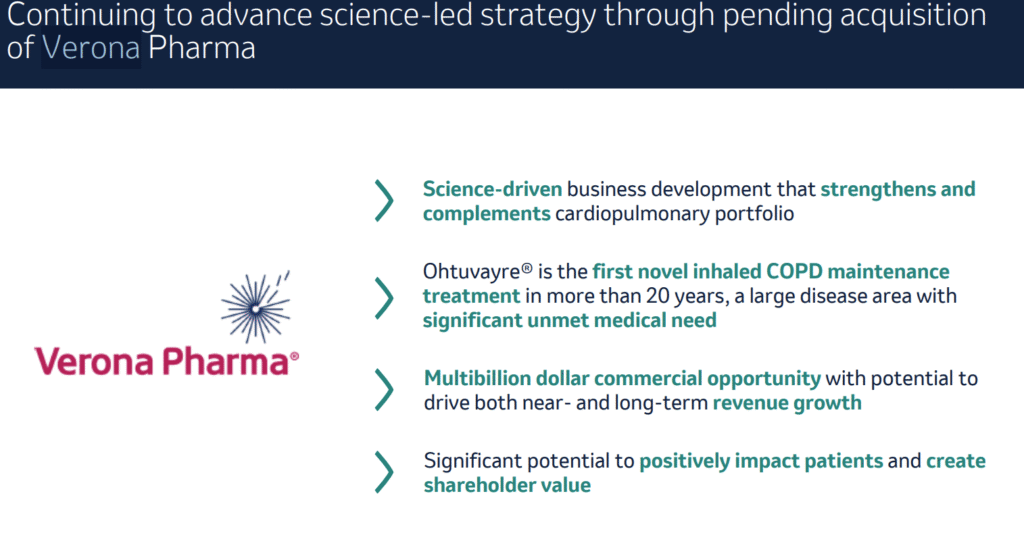 Continuing to advance science-led strategy through pending acquisition of Verona Pharma

Verona Pharma®

Science-driven business development that strengthens and complements cardiopulmonary portfolio

Ohtuvayre® is the first novel inhaled COPD maintenance treatment in more than 20 years, a large disease area with significant unmet medical need

Multibillion dollar commercial opportunity with potential to drive both near- and long-term revenue growth

Significant potential to positively impact patients and create shareholder value